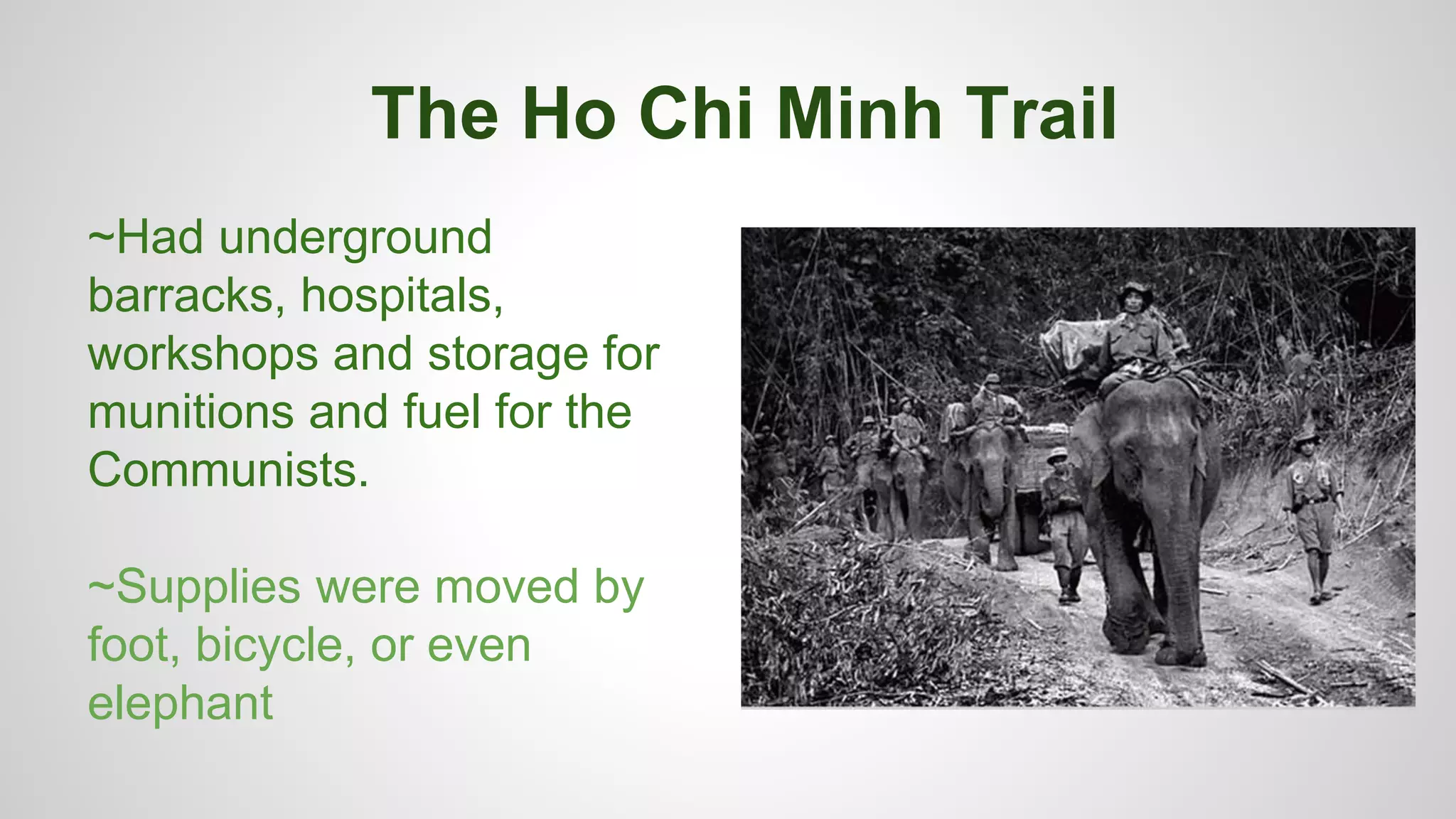 The Ho Chi Minh Trail

~Had underground barracks, hospitals, workshops and storage for munitions and fuel for the Communists.

~Supplies were moved by foot, bicycle, or even elephant